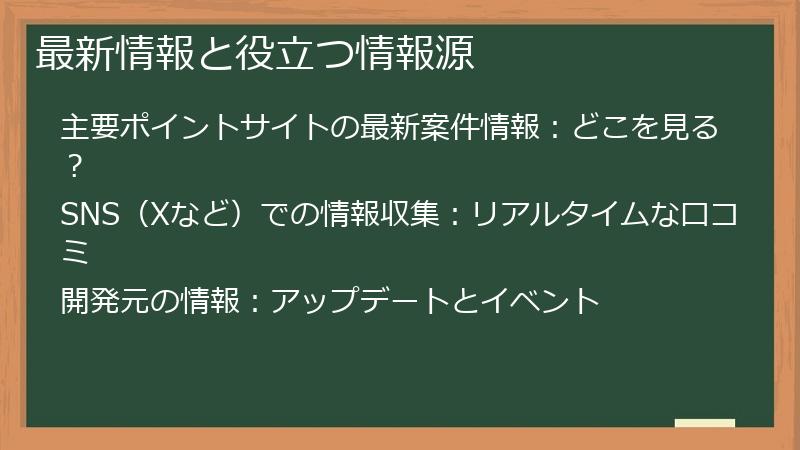 最新情報と役立つ情報源

主要ポイントサイトの最新案件情報：どこを見る？

SNS（Xなど）での情報収集：リアルタイムな口コミ

開発元の情報：アップデートとイベント